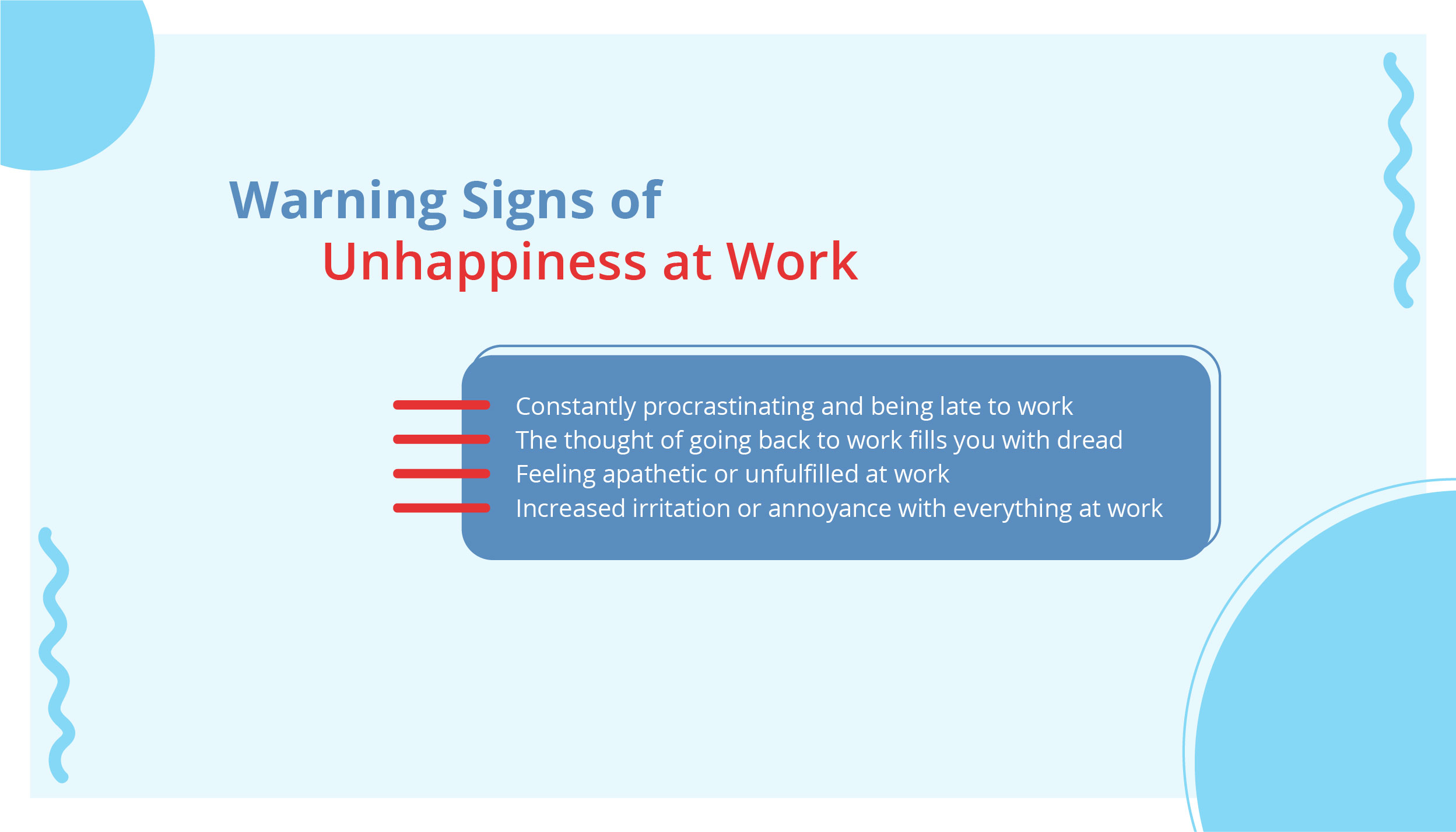 Warning Signs of
Unhappiness at Work

Constantly procrastinating and being late to work
The thought of going back to work fills you with dread
Feeling apathetic or unfulfilled at work
Increased irritation or annoyance with everything at work